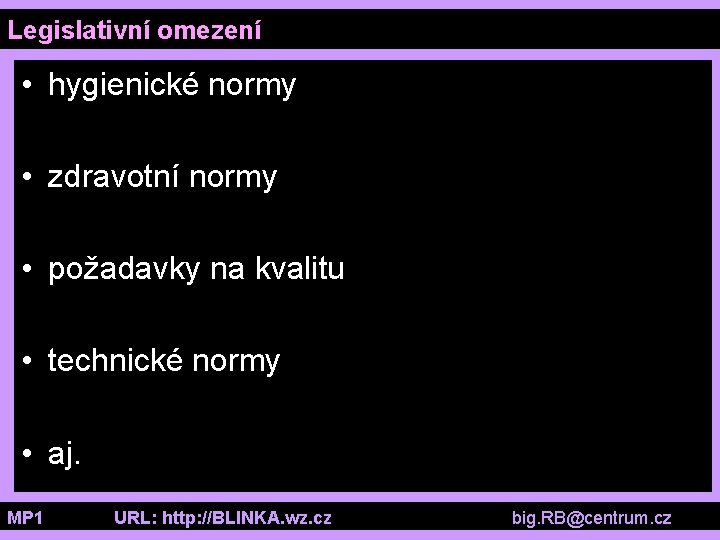 Legislativní omezení

• hygienické normy

• zdravotní normy

• požadavky na kvalitu

• technické normy

• aj.

MP1 URL: http://BLINKA.wz.cz big.RB@centrum.cz